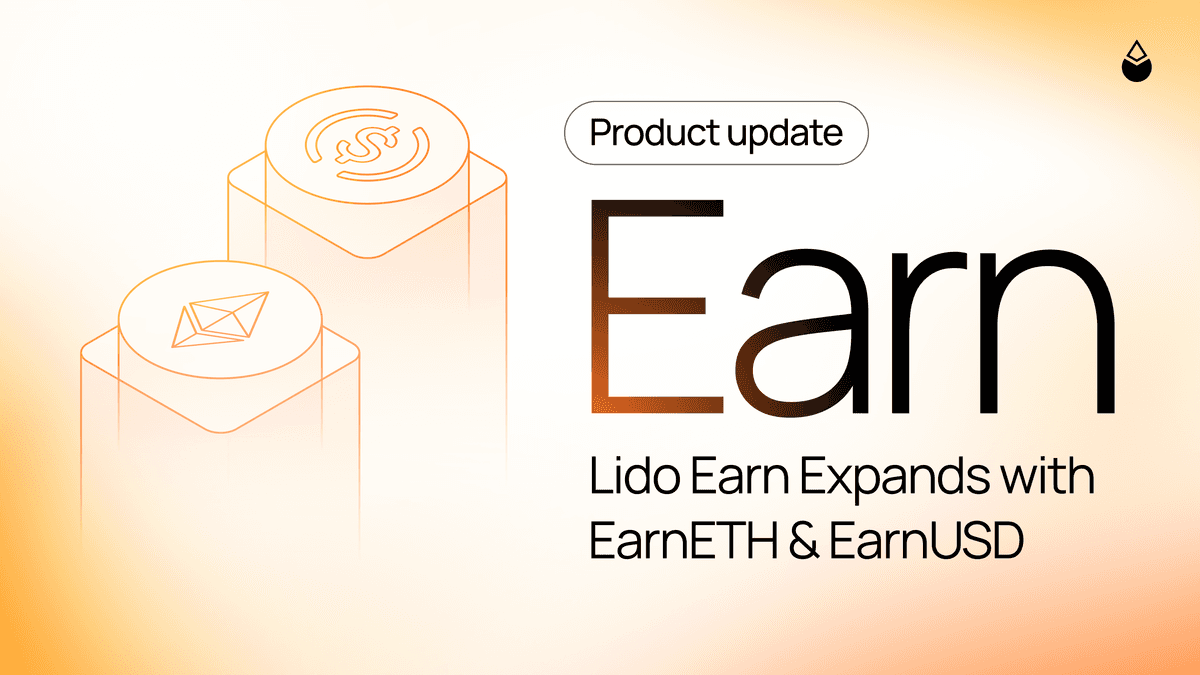 Product update

Earn

Lido Earn Expands with EarnETH & EarnUSD